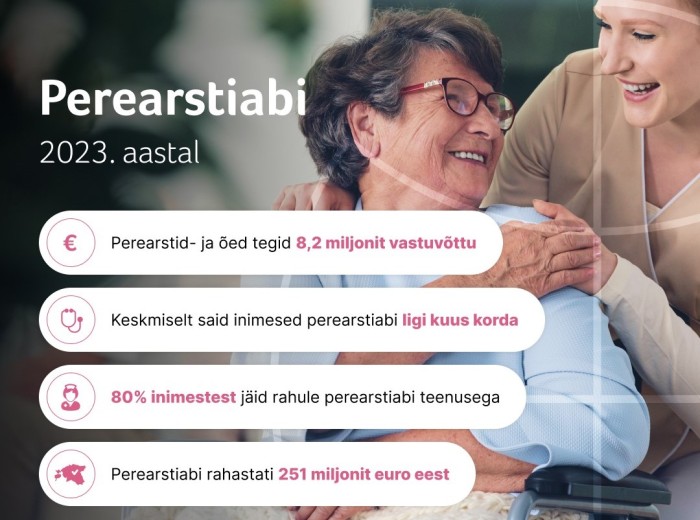 Perearstiabi
2023. aastal

€ Perearstid- ja õed tegid 8,2 miljonit vastuvõttu

Keskmiselt said inimesed perearstiabi ligi kuus korda

80% inimestest jäid rahule perearstiabi teenusega

Perearstiabi rahastati 251 miljonit euro eest